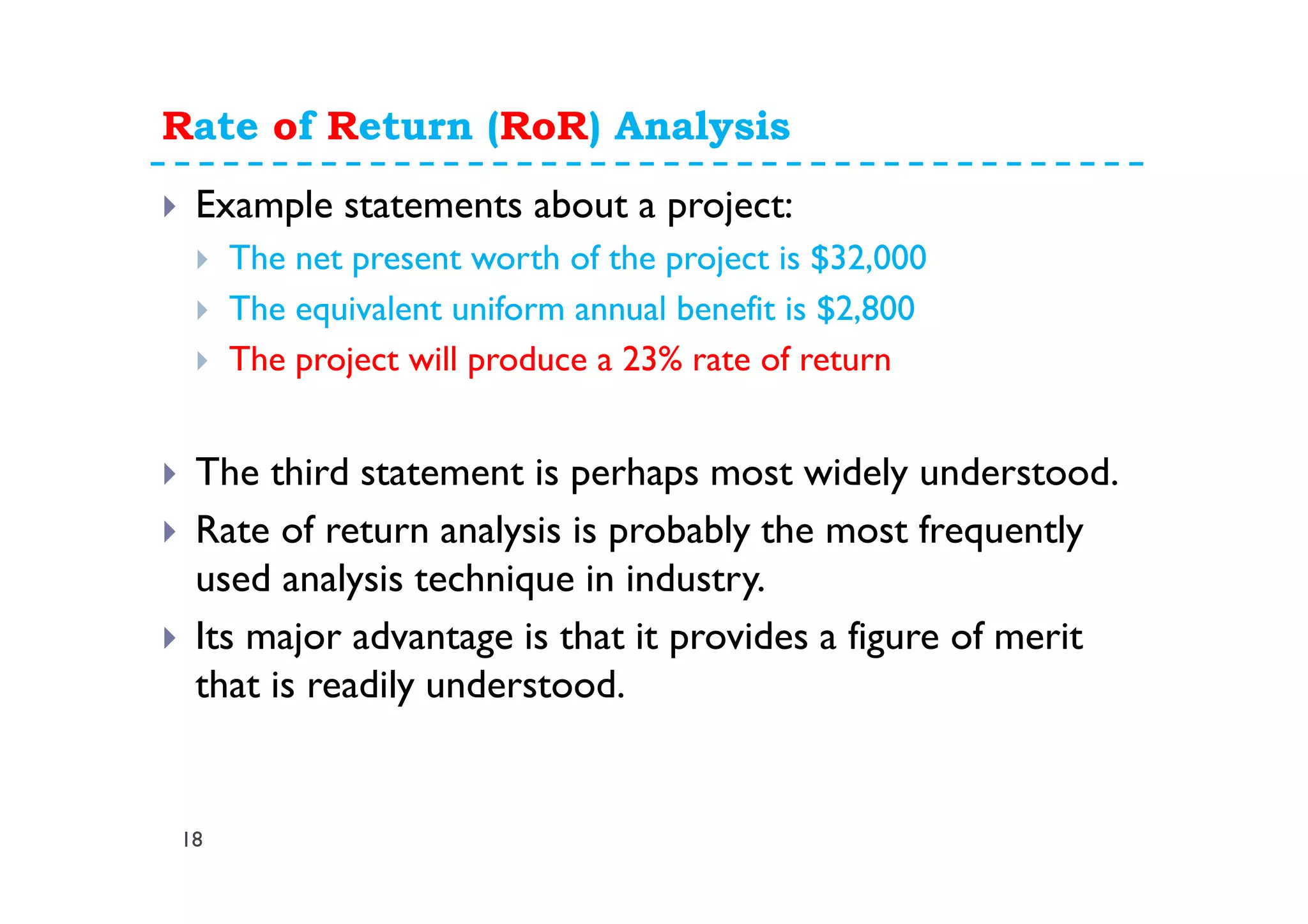 Rate of Return (RoR) Analysis

Example statements about a project:

The net present worth of the project is \$32,000

The equivalent uniform annual benefit is \$2,800

The project will produce a 23% rate of return

The third statement is perhaps most widely understood.

Rate of return analysis is probably the most frequently used analysis technique in industry.

Its major advantage is that it provides a figure of merit that is readily understood.

18